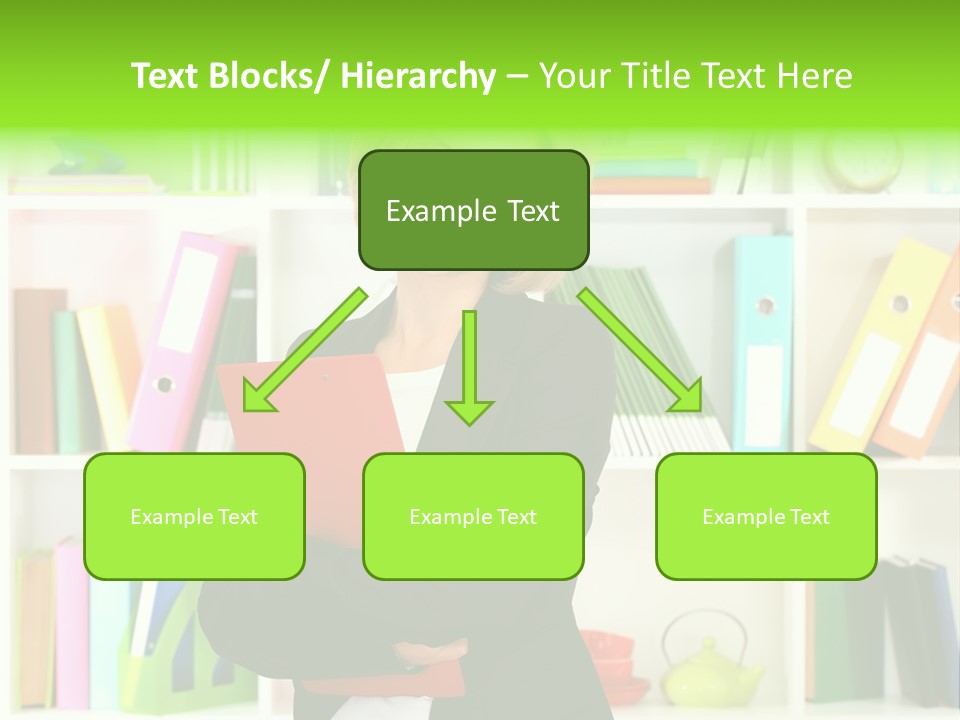 Text Blocks/ Hierarchy – Your Title Text Here

Example Text

Example Text

Example Text

Example Text